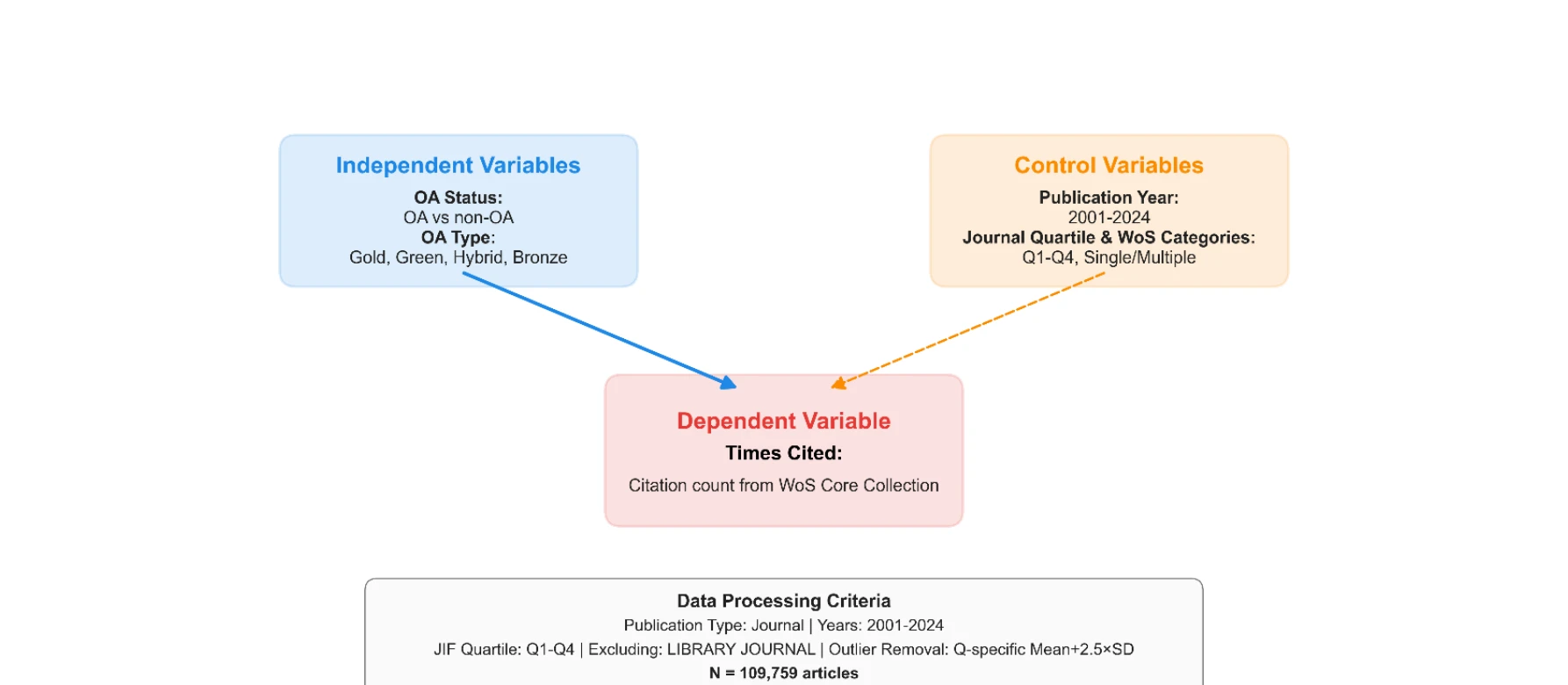 Independent Variables
OA Status:
OA vs non-OA
OA Type:
Gold, Green, Hybrid, Bronze

Control Variables
Publication Year:
2001-2024
Journal Quartile & WoS Categories:
Q1-Q4, Single/Multiple

Dependent Variable
Times Cited:
Citation count from WoS Core Collection

Data Processing Criteria
Publication Type: Journal | Years: 2001-2024
JIF Quartile: Q1-Q4 | Excluding: LIBRARY JOURNAL | Outlier Removal: Q-specific Mean+2.5×SD
N = 109,759 articles